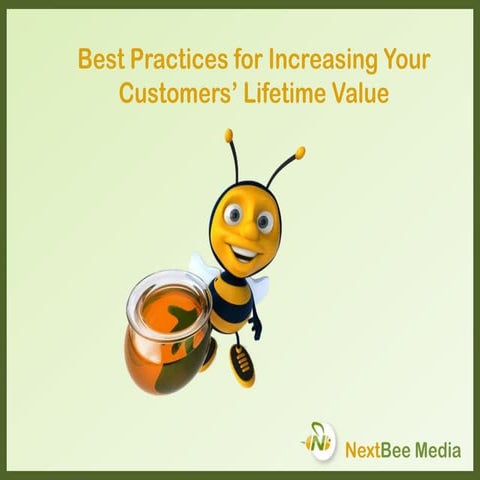 Best Practices for Increasing Your Customers' Lifetime Value

N

NextBee Media